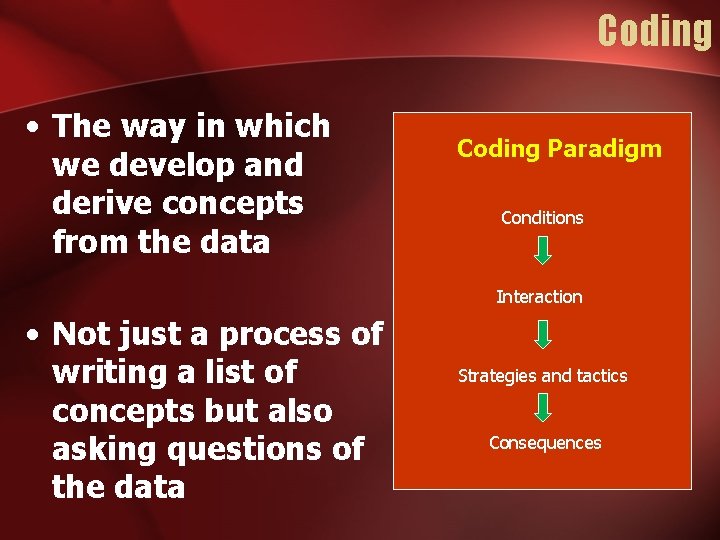 Coding

• The way in which we develop and derive concepts from the data

• Not just a process of writing a list of concepts but also asking questions of the data

Coding Paradigm

Conditions

Interaction

Strategies and tactics

Consequences